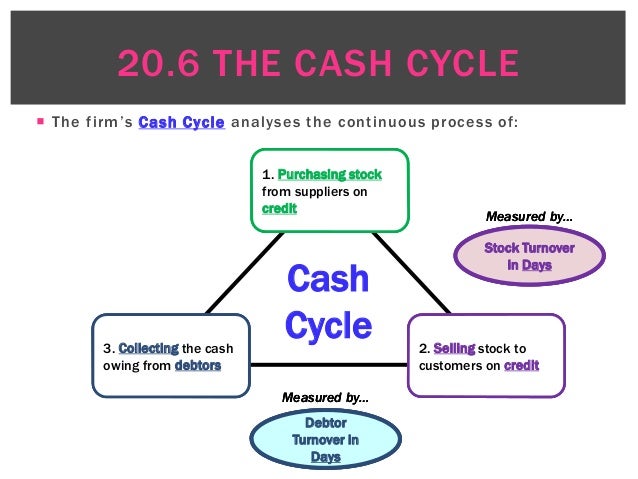 20.6 THE CASH CYCLE

▪ The firm's Cash Cycle analyses the continuous process of:

1. Purchasing stock from suppliers on credit

Measured by...

Stock Turnover in Days

Cash Cycle

3. Collecting the cash owing from debtors

2. Selling stock to customers on credit

Measured by...

Debtor Turnover in Days